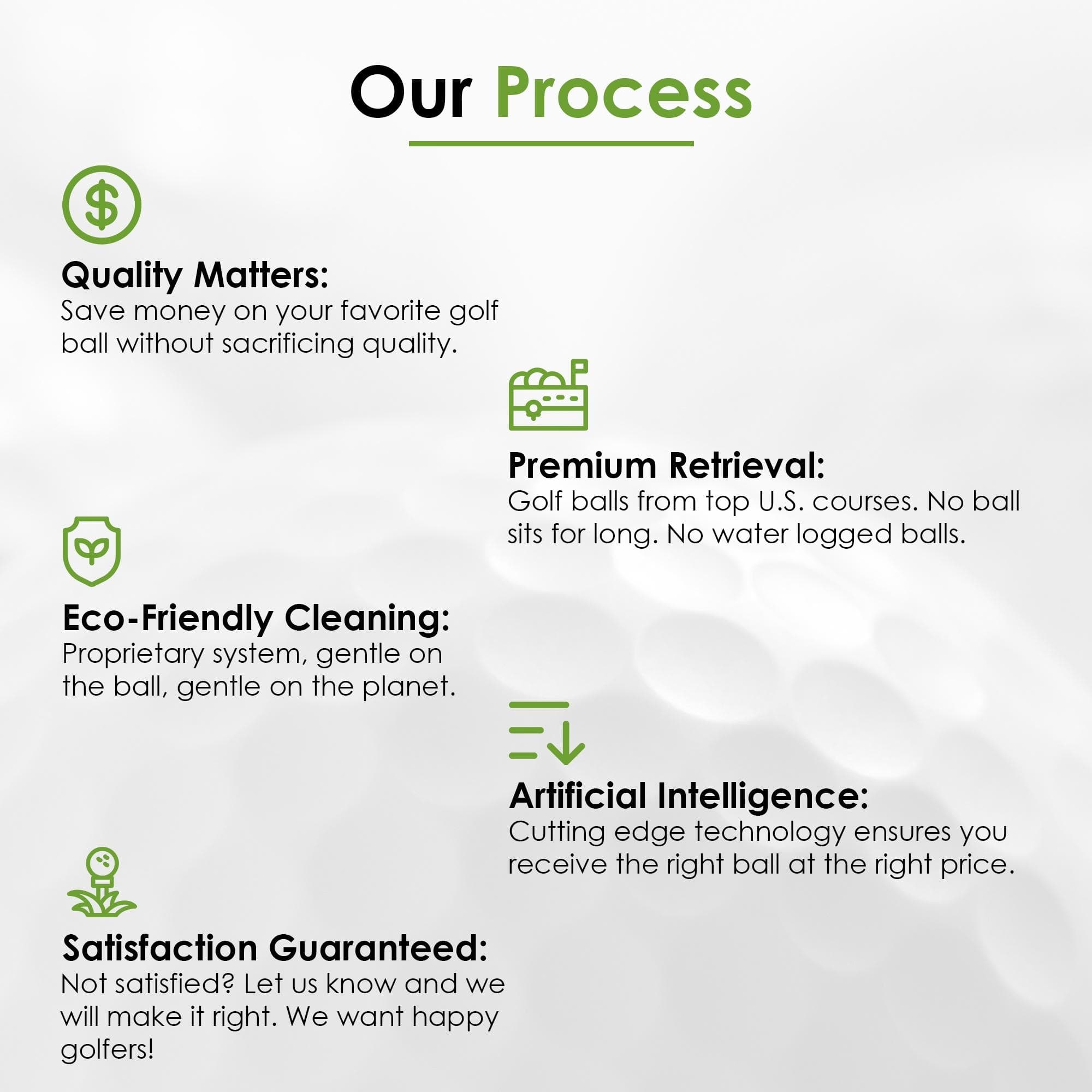 Our Process

Quality Matters:
Save money on your favorite golf ball without sacrificing quality.

Premium Retrieval:
Golf balls from top U.S. courses. No ball sits for long. No water logged balls.

Eco-Friendly Cleaning:
Proprietary system, gentle on the ball, gentle on the planet.

Artificial Intelligence:
Cutting edge technology ensures you receive the right ball at the right price.

Satisfaction Guaranteed:
Not satisfied? Let us know and we will make it right. We want happy golfers!